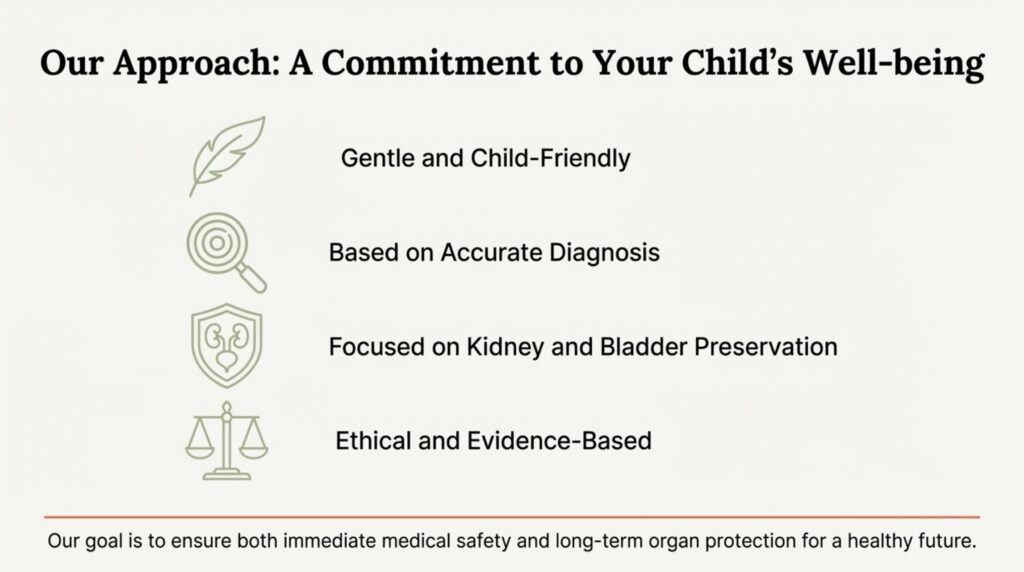 Our Approach: A Commitment to Your Child's Well-being

Gentle and Child-Friendly

Based on Accurate Diagnosis

Focused on Kidney and Bladder Preservation

Ethical and Evidence-Based

Our goal is to ensure both immediate medical safety and long-term organ protection for a healthy future.